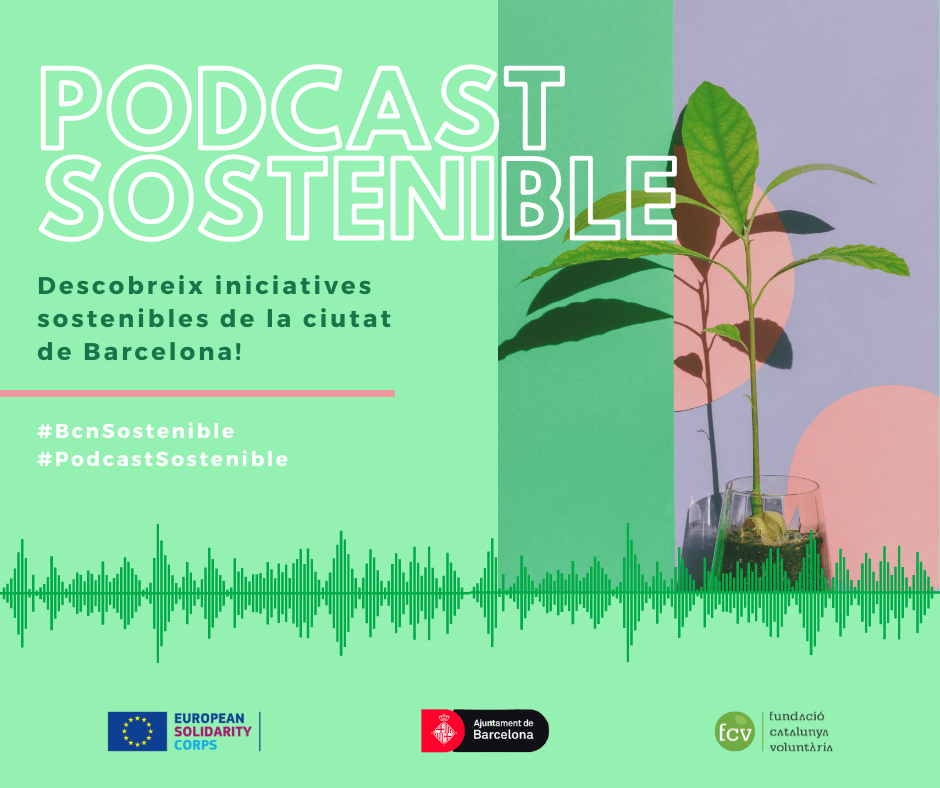 PODCAST SOSTENIBLE

Descobreix iniciatives sostenibles de la ciutat de Barcelona!

#BcnSostenible
#PodcastSostenible

EUROPEAN SOLIDARITY CORPS

Ajuntament de Barcelona

fcv fundació catalunya voluntària